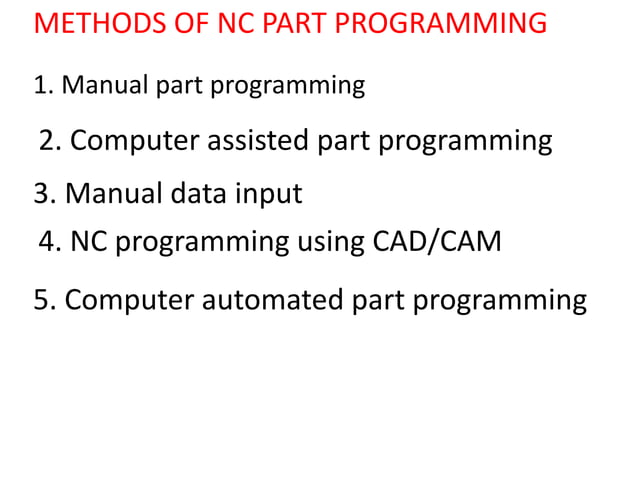 METHODS OF NC PART PROGRAMMING

1. Manual part programming

2. Computer assisted part programming

3. Manual data input

4. NC programming using CAD/CAM

5. Computer automated part programming